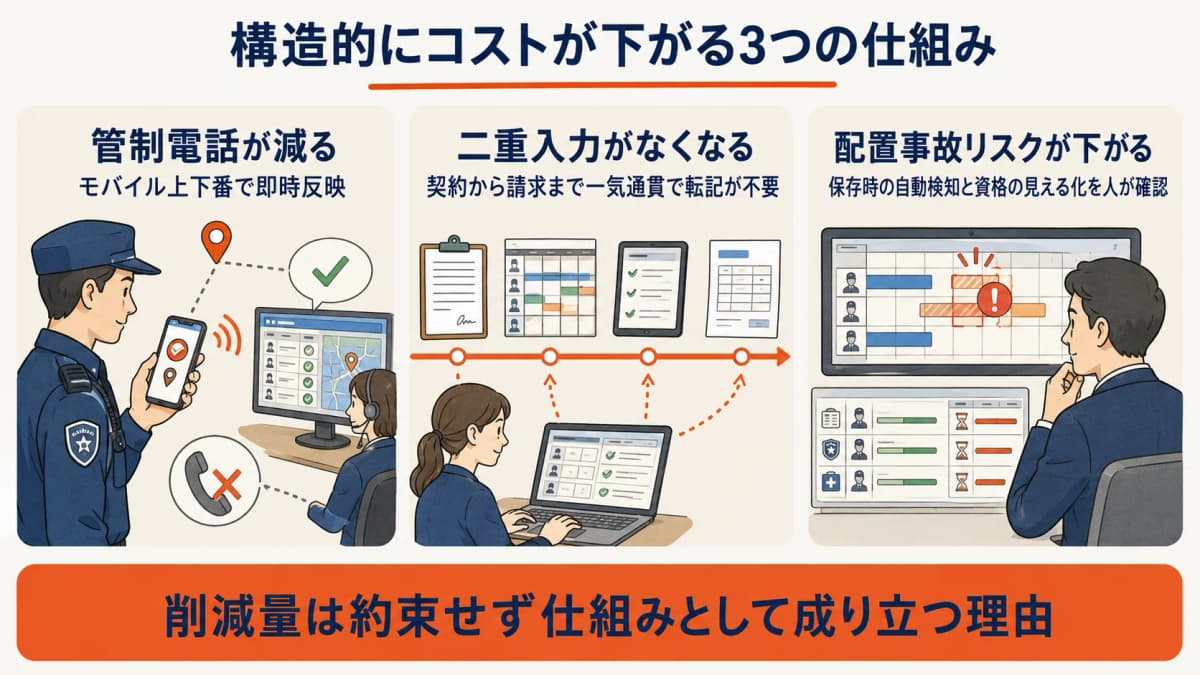 構造的にコストが下がる3つの仕組み

管制電話が減る
モバイル上下番で即時反映

二重入力がなくなる
契約から請求まで一気通貫で転記が不要

配置事故リスクが下がる
保存時の自動検知と資格の見える化を人が確認

削減量は約束せず仕組みとして成り立つ理由